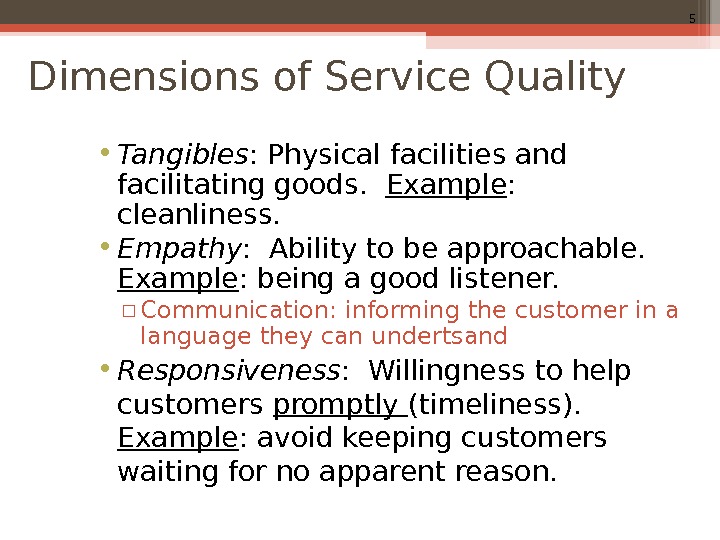 5

Dimensions of Service Quality

• Tangibles: Physical facilities and facilitating goods. Example: cleanliness.
• Empathy: Ability to be approachable. Example: being a good listener.
 ▫ Communication: informing the customer in a language they can undertsand
• Responsiveness: Willingness to help customers promptly (timeliness). Example: avoid keeping customers waiting for no apparent reason.